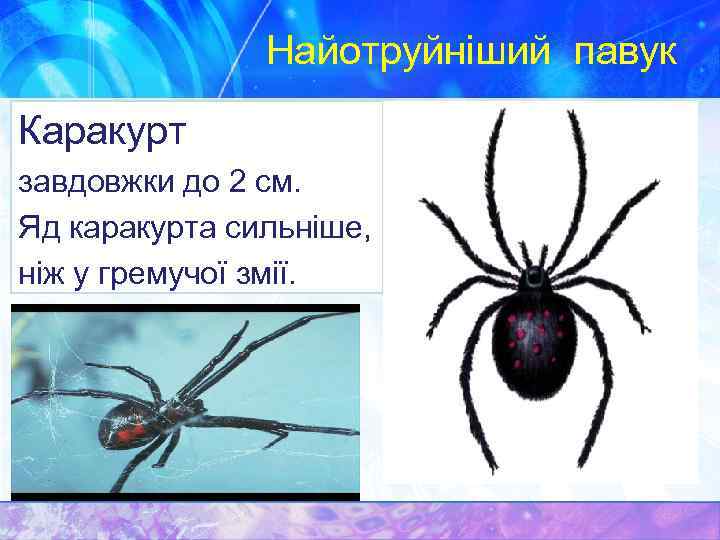 Найотруйніший павук

Каракурт
завдовжки до 2 см.
Яд каракурта сильніше, ніж у гремучої змії.